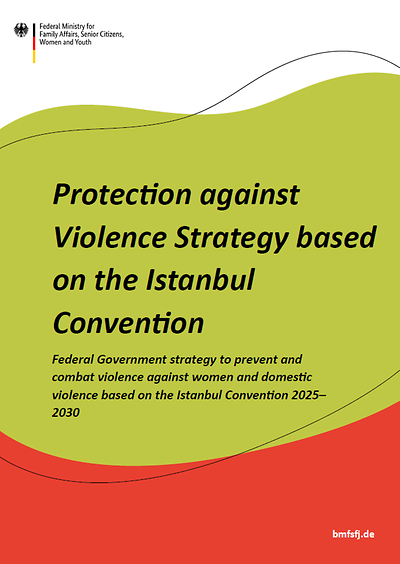 Federal Ministry for Family Affairs, Senior Citizens, Women and Youth

Protection against Violence Strategy based on the Istanbul Convention

Federal Government strategy to prevent and combat violence against women and domestic violence based on the Istanbul Convention 2025–2030

bmfsfj.de